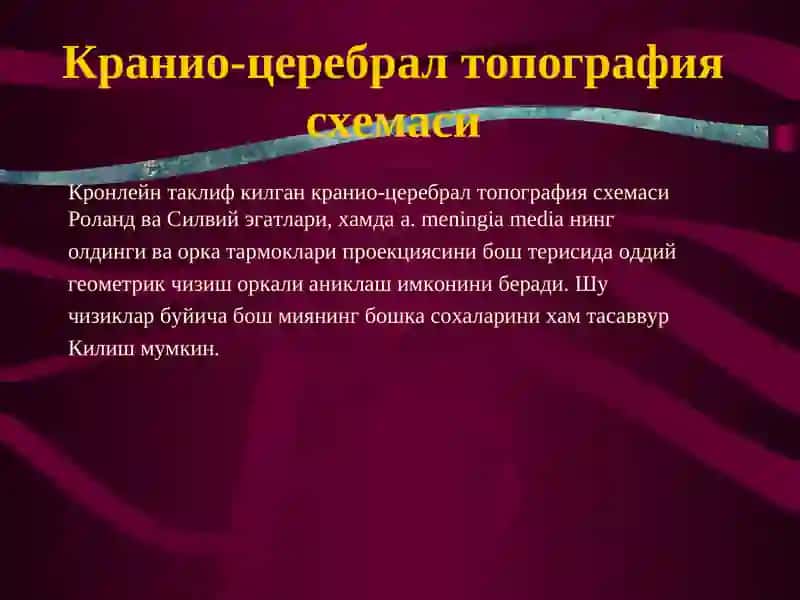 Кранио-церебрал топография схемаси

Кронлейн таклиф килган кранио-церебрал топография схемаси Роланд ва Силвий эгатлари, хамда a. meningia media нинг олдинги ва орка тармоклари проекциясини бош терисида оддий геометрик чизиш оркали аниклаш имконини беради. Шу чизиклар буйича бош миянинг бошка сохаларини хам тасаввур Килиш мумкин.